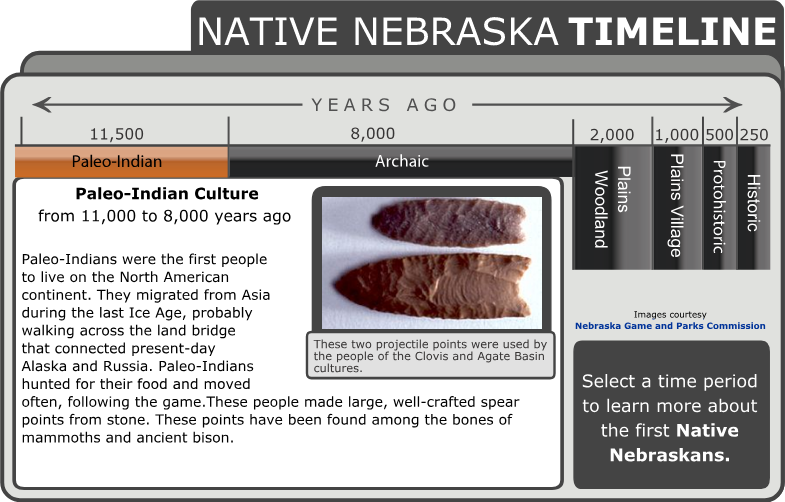 NATIVE NEBRASKA TIMELINE

YEARS AGO

11,500
8,000
2,000
1,000
500
250

Paleo-Indian
Archaic
Plains Woodland
Plains Village
Protohistoric
Historic

Paleo-Indian Culture
from 11,000 to 8,000 years ago

Paleo-Indians were the first people to live on the North American continent. They migrated from Asia during the last Ice Age, probably walking across the land bridge that connected present-day Alaska and Russia. Paleo-Indians hunted for their food and moved often, following the game.These people made large, well-crafted spear points from stone. These points have been found among the bones of mammoths and ancient bison.

These two projectile points were used by the people of the Clovis and Agate Basin cultures.

Images courtesy
Nebraska Game and Parks Commission

Select a time period to learn more about the first Native Nebraskans.